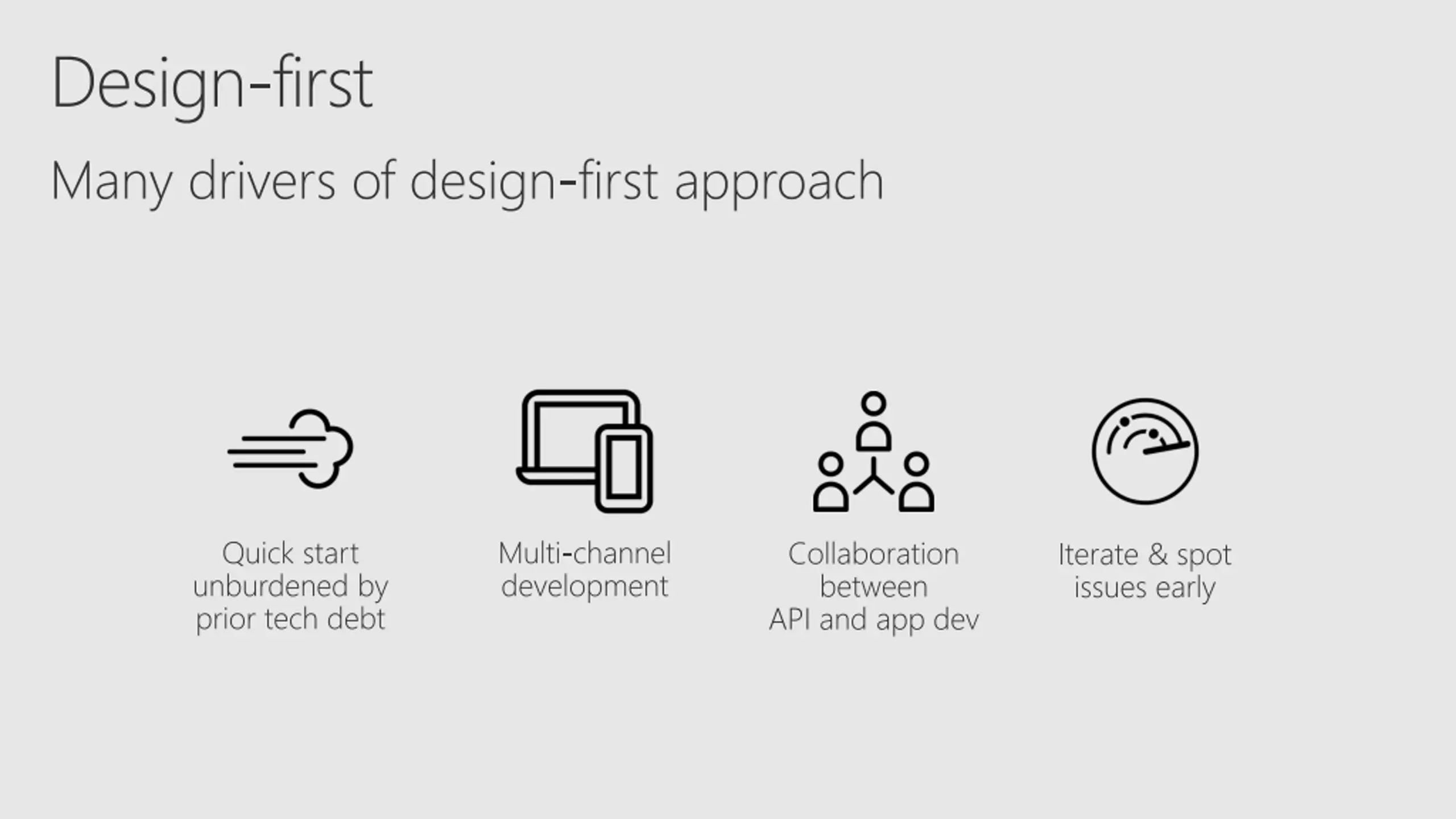 Design-first

Many drivers of design-first approach

Quick start unburdened by prior tech debt

Multi-channel development

Collaboration between API and app dev

Iterate & spot issues early